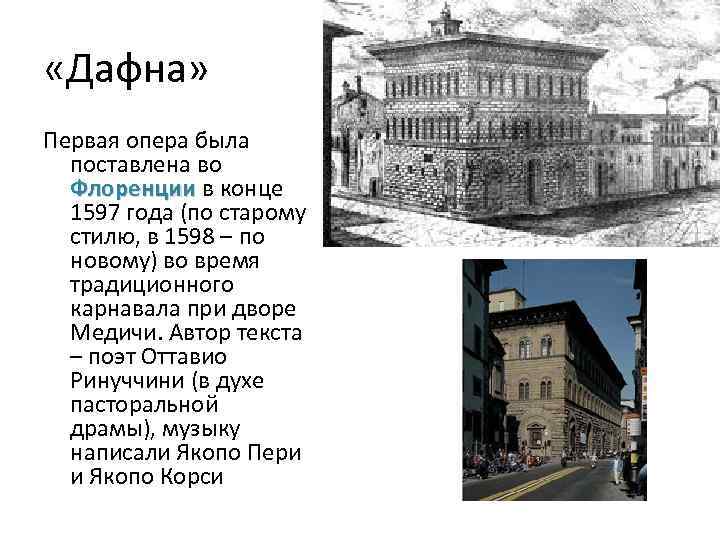 «Дафна»

Первая опера была поставлена во Флоренции в конце 1597 года (по старому стилю, в 1598 – по новому) во время традиционного карнавала при дворе Медичи. Автор текста – поэт Оттавио Ринуччини (в духе пасторальной драмы), музыку написали Якопо Пери и Якопо Корси